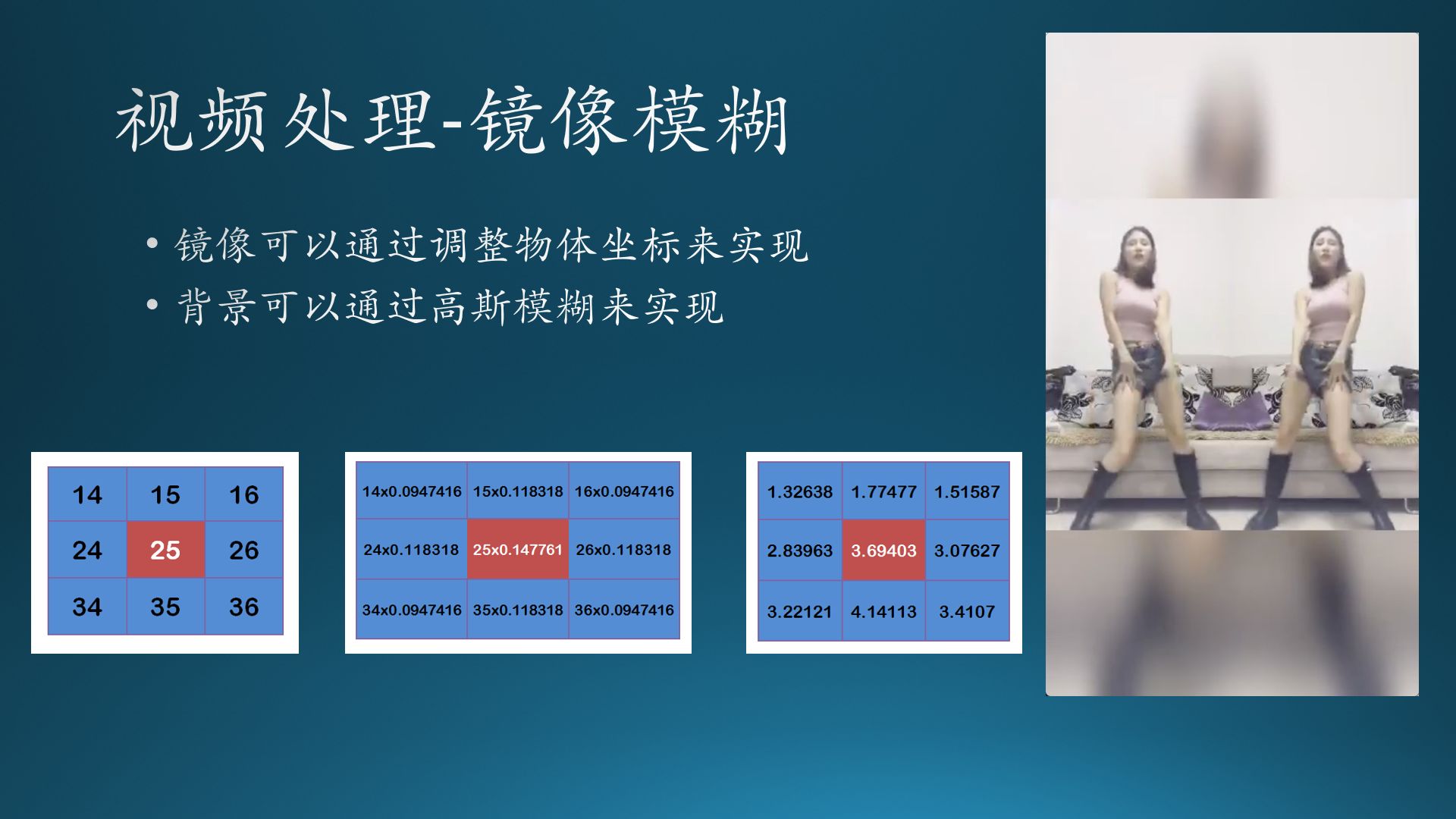 视频处理-镜像模糊

• 镜像可以通过调整物体坐标来实现
• 背景可以通过高斯模糊来实现

| 14 | 15 | 16 |
|---|---|---|
| 24 | 25 | 26 |
| 34 | 35 | 36 |

| 14x0.0947416 | 15x0.118318 | 16x0.0947416 |
|---|---|---|
| 24x0.118318 | 25x0.147761 | 26x0.118318 |
| 34x0.0947416 | 35x0.118318 | 36x0.0947416 |

| 1.32638 | 1.77477 | 1.51587 |
|---|---|---|
| 2.83963 | 3.69403 | 3.07627 |
| 3.22121 | 4.14113 | 3.4107 |